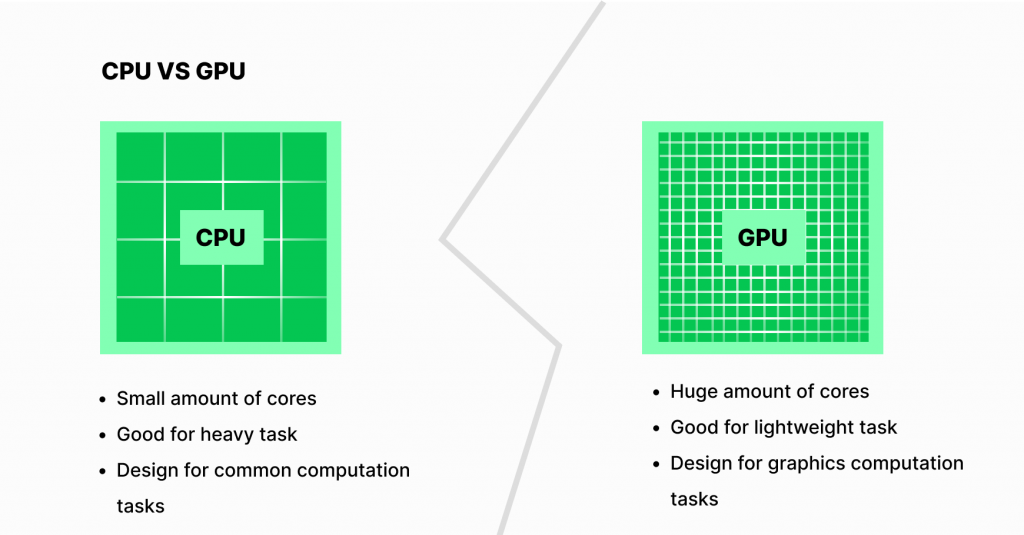 CPU VS GPU

CPU

- Small amount of cores
- Good for heavy task
- Design for common computation tasks

GPU

- Huge amount of cores
- Good for lightweight task
- Design for graphics computation tasks